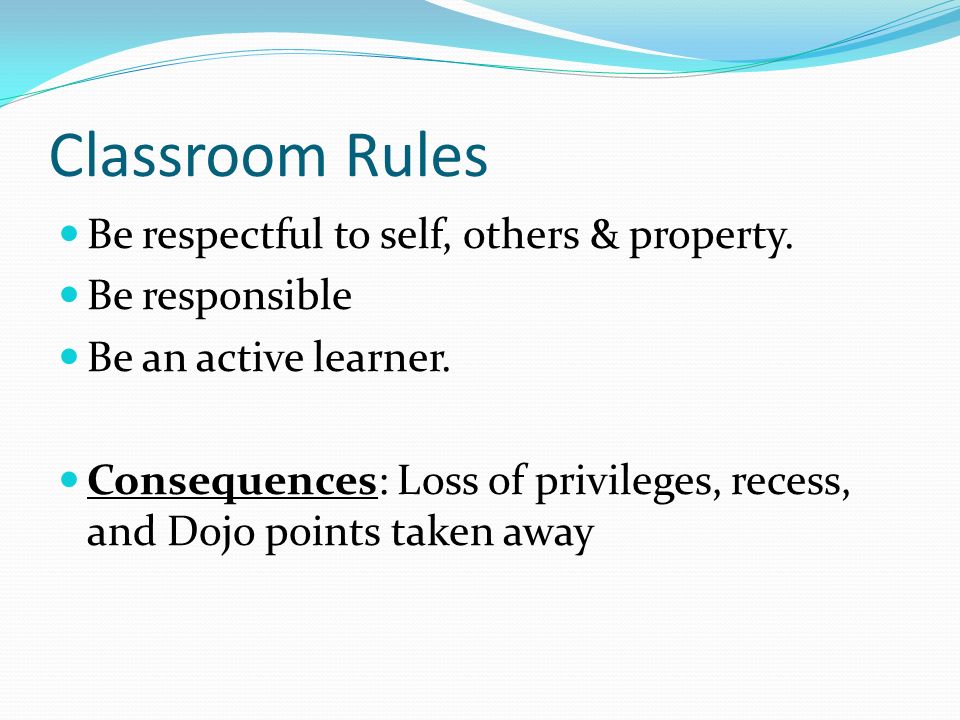 Classroom Rules

- Be respectful to self, others & property.
- Be responsible
- Be an active learner.

- Consequences: Loss of privileges, recess, and Dojo points taken away